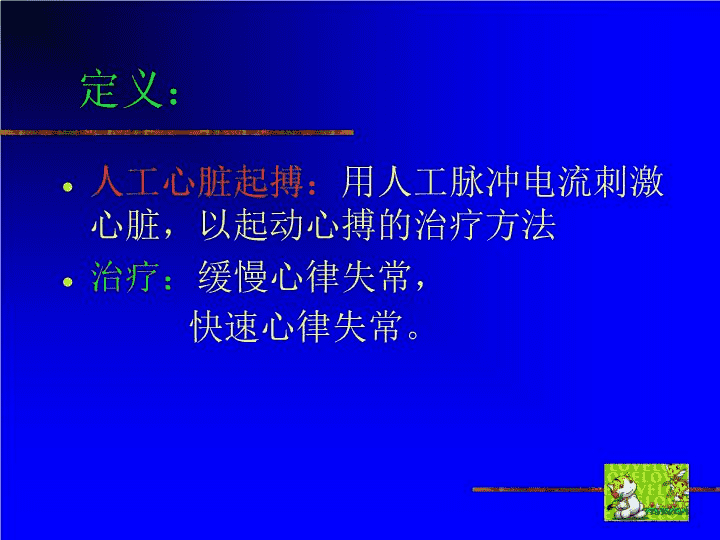 定义：

• 人工心脏起搏：用人工脉冲电流刺激心脏，以起动心搏的治疗方法

• 治疗：缓慢心律失常，
快速心律失常。